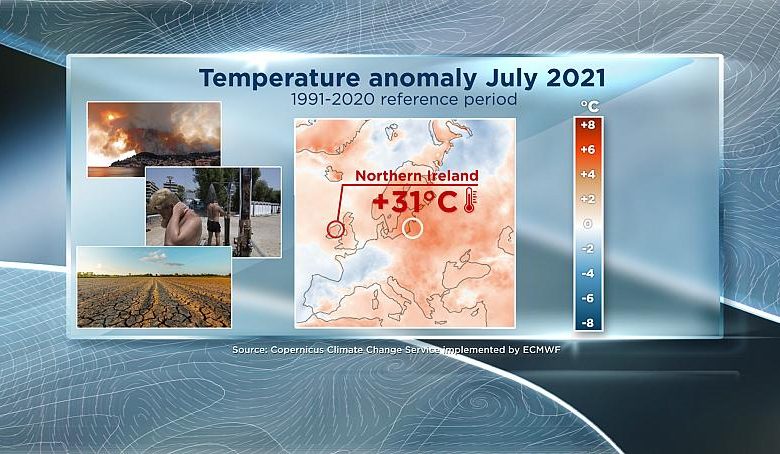 Temperature anomaly July 2021

1991-2020 reference period

Northern Ireland
+31°C

°C
+8
+6
+4
+2
0
-2
-4
-6
-8

Source: Copernicus Climate Change Service implemented by ECMWF